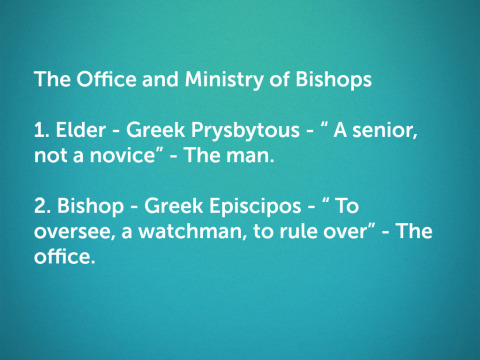 The Office and Ministry of Bishops

1. Elder - Greek Prysbytous - “ A senior, not a novice” - The man.

2. Bishop - Greek Episcipos - “ To oversee, a watchman, to rule over” - The office.